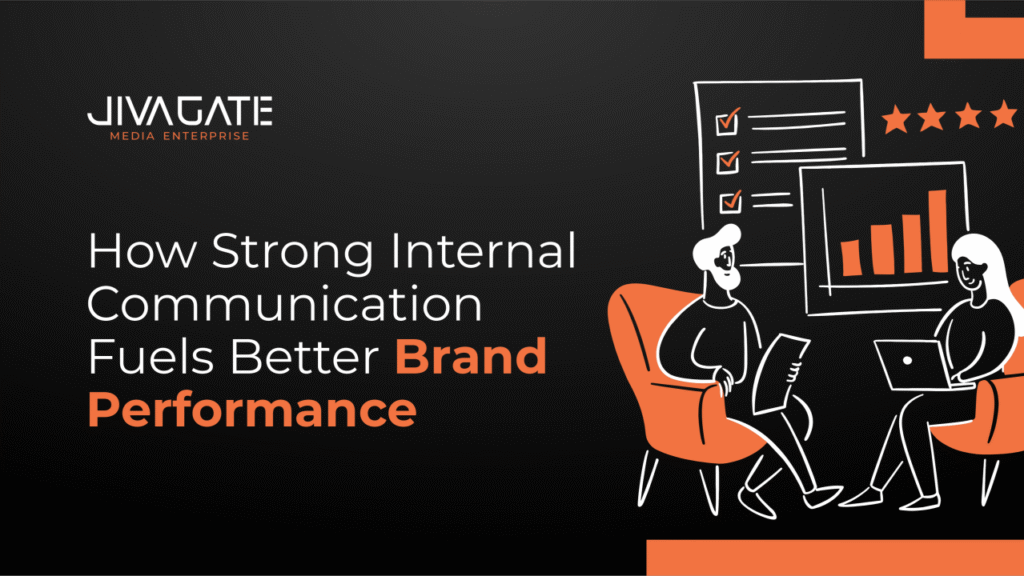 JIVAGATE
MEDIA ENTERPRISE

How Strong Internal Communication Fuels Better Brand Performance